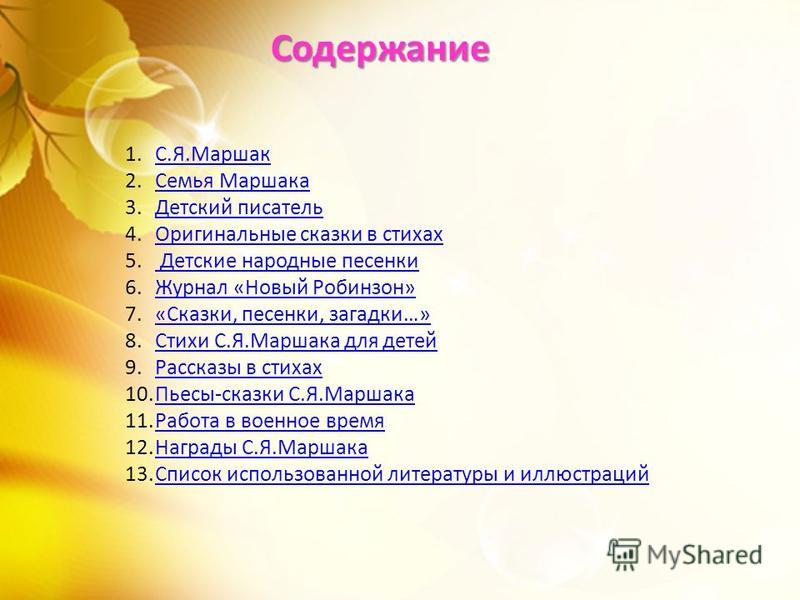 Содержание

1. С.Я.Маршак
2. Семья Маршака
3. Детский писатель
4. Оригинальные сказки в стихах
5. Детские народные песенки
6. Журнал «Новый Робинзон»
7. «Сказки, песенки, загадки…»
8. Стихи С.Я.Маршака для детей
9. Рассказы в стихах
10. Пьесы-сказки С.Я.Маршака
11. Работа в военное время
12. Награды С.Я.Маршака
13. Список использованной литературы и иллюстраций

MyShared